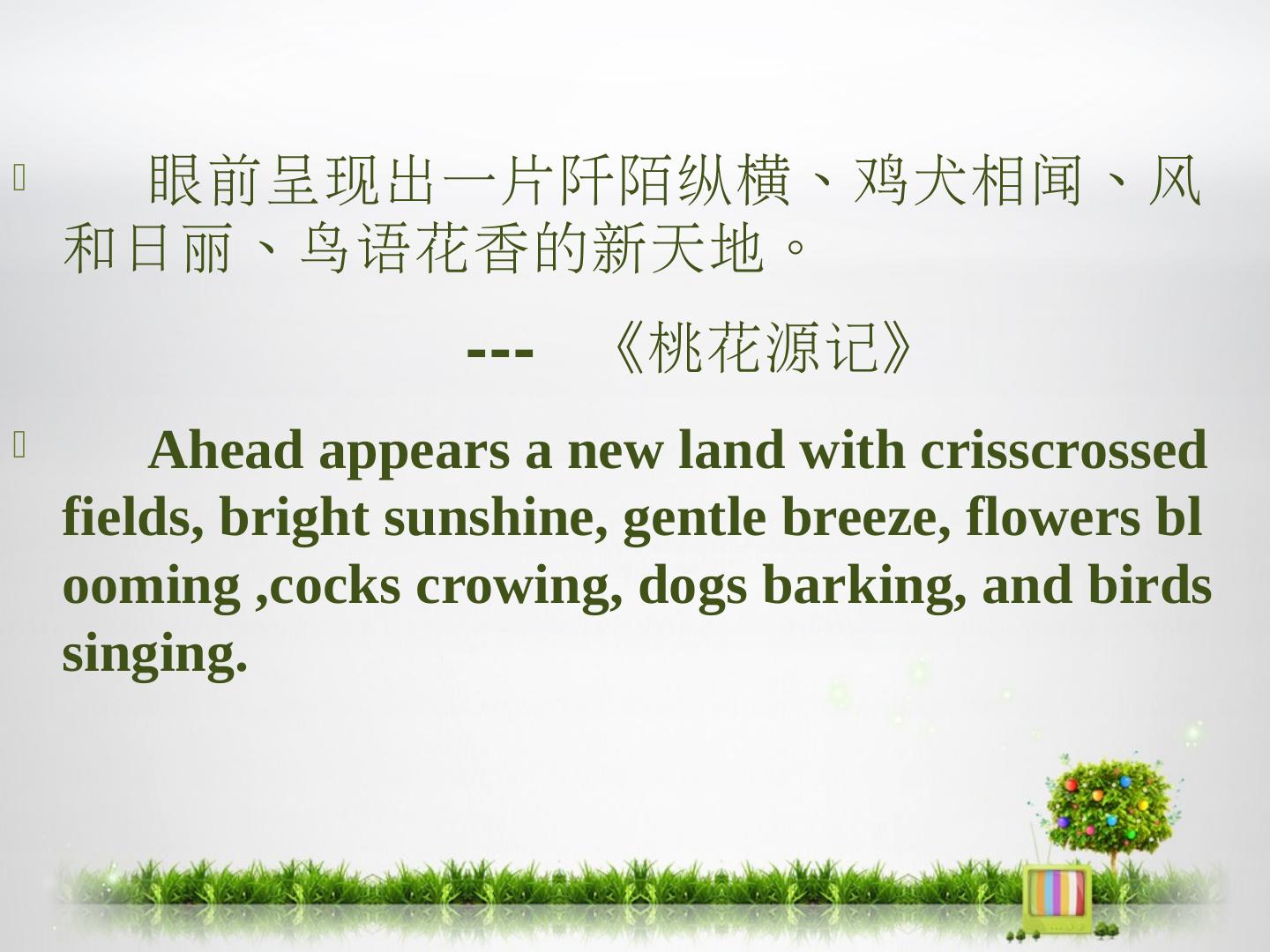 眼前呈现出一片阡陌纵横、鸡犬相闻、风和日丽、鸟语花香的新天地。

--- 《桃花源记》

Ahead appears a new land with crisscrossed fields, bright sunshine, gentle breeze, flowers blooming ,cocks crowing, dogs barking, and birds singing.